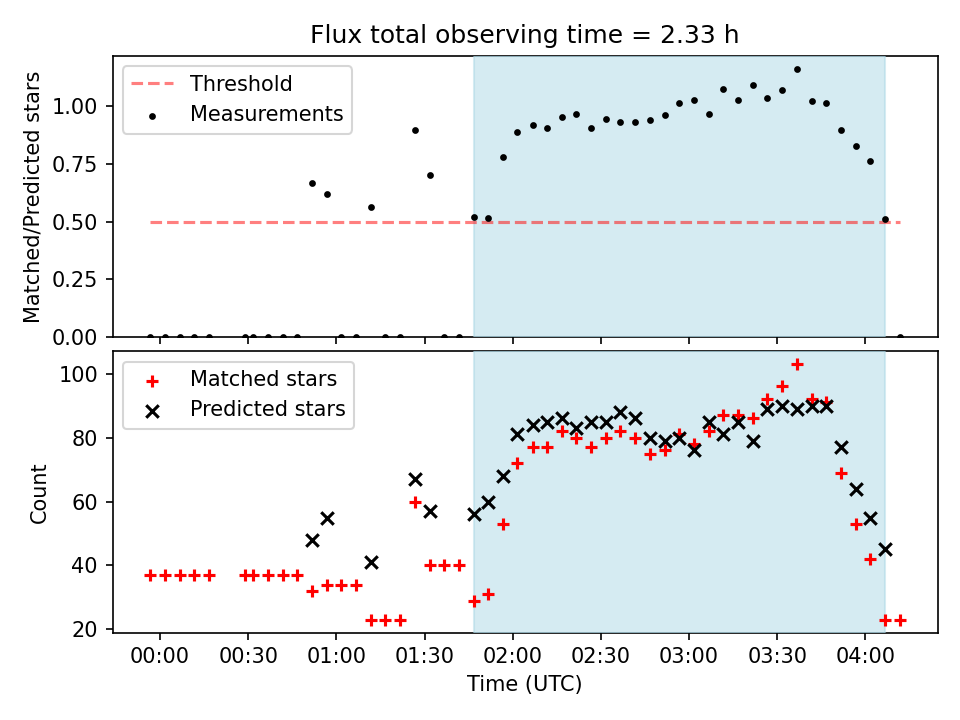 Flux total observing time = 2.33 h

Threshold
Measurements

Matched/Predicted stars

1.00
0.75
0.50
0.25
0.00

Matched stars
Predicted stars

Count

100
80
60
40
20

00:00 00:30 01:00 01:30 02:00 02:30 03:00 03:30 04:00

Time (UTC)